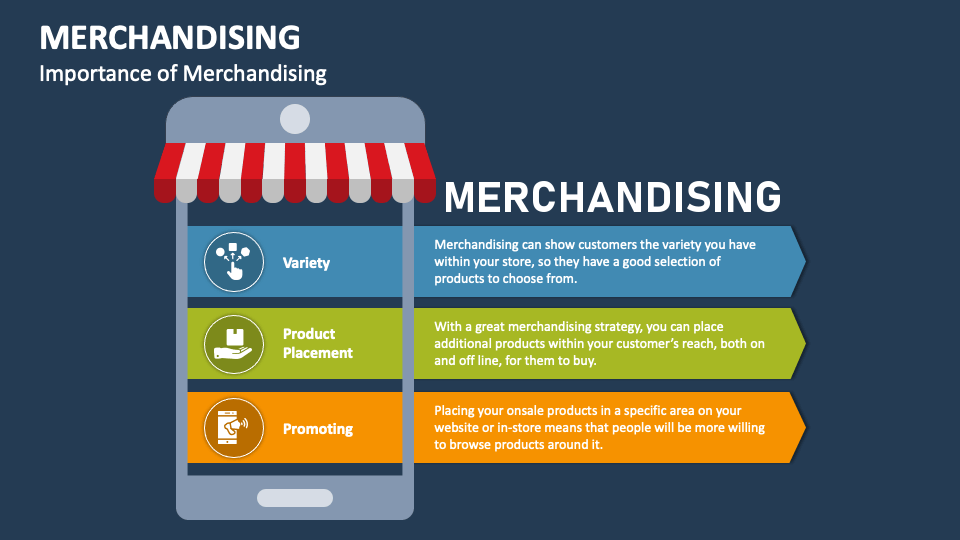 MERCHANDISING
Importance of Merchandising

MERCHANDISING

Variety

Merchandising can show customers the variety you have within your store, so they have a good selection of products to choose from.

Product Placement

With a great merchandising strategy, you can place additional products within your customer's reach, both on and off line, for them to buy.

Promoting

Placing your onsale products in a specific area on your website or in-store means that people will be more willing to browse products around it.